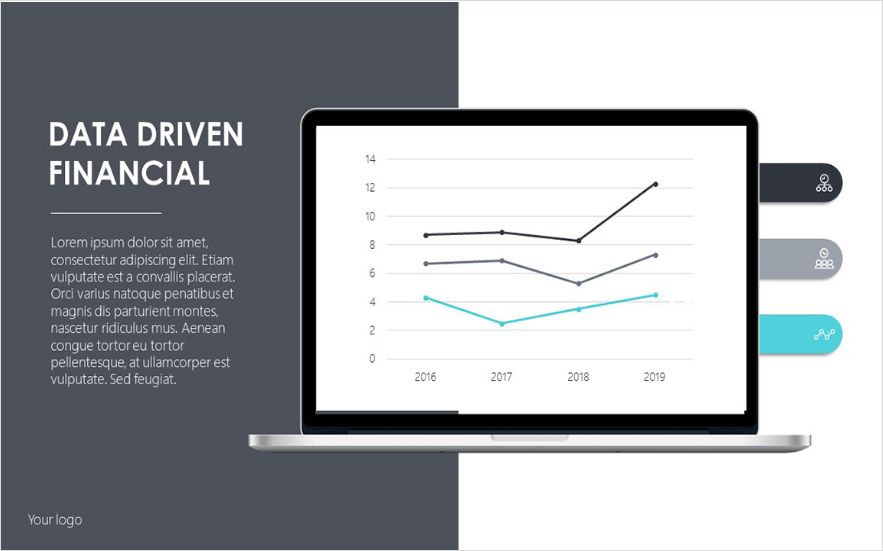 DATA DRIVEN FINANCIAL

Lorem ipsum dolor sit amet, consectetur adipiscing elit. Etiam vulputate est a convallis placerat. Orci varius natoque penatibus et magnis dis parturient montes, nascetur ridiculus mus. Aenean congue tortor eu tortor pellentesque, at ullamcorper est vulputate. Sed feugiat.

14
12
10
8
6
4
2
0
2016
2017
2018
2019

Your logo